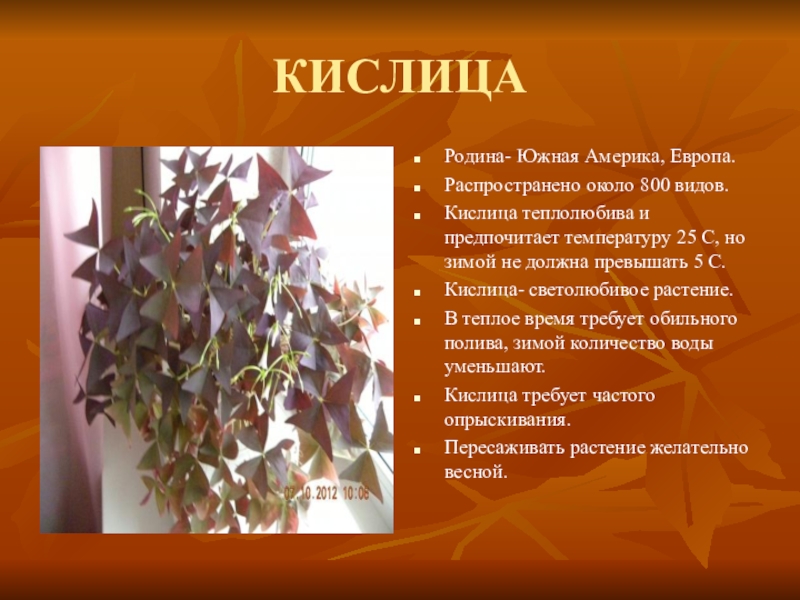 КИСЛИЦА

02.10.2012 10:06

- Родина- Южная Америка, Европа.
- Распространено около 800 видов.
- Кислица теплолюбива и предпочитает температуру 25 С, но зимой не должна превышать 5 С.
- Кислица- светолюбивое растение.
- В теплое время требует обильного полива, зимой количество воды уменьшают.
- Кислица требует частого опрыскивания.
- Пересаживать растение желательно весной.